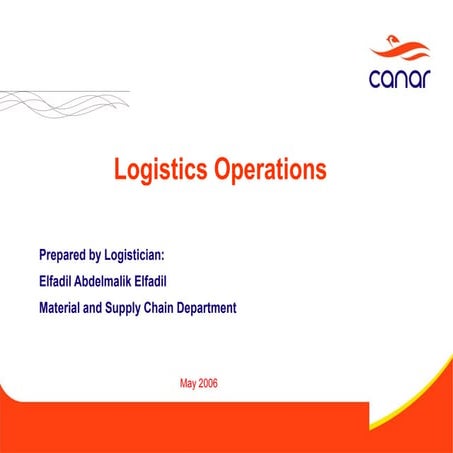 canar

Logistics Operations

Prepared by Logistician:

Elfadil Abdelmalik Elfadil

Material and Supply Chain Department

May 2006